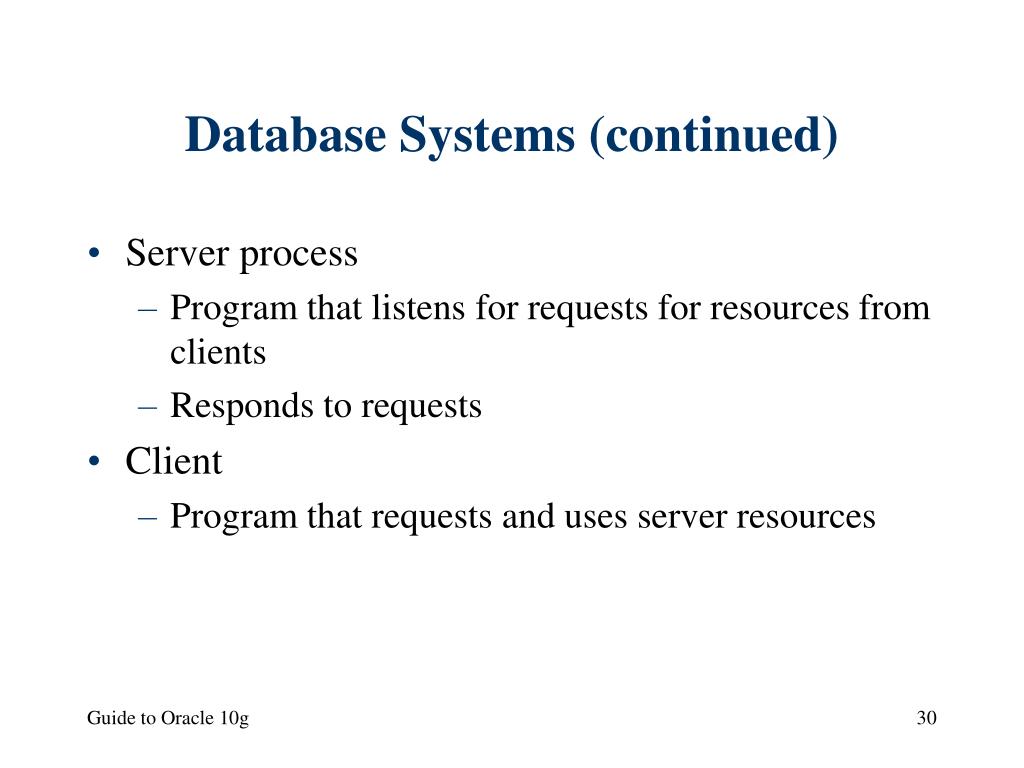 Database Systems (continued)

• Server process
– Program that listens for requests for resources from clients
– Responds to requests
• Client
– Program that requests and uses server resources

Guide to Oracle 10g

30